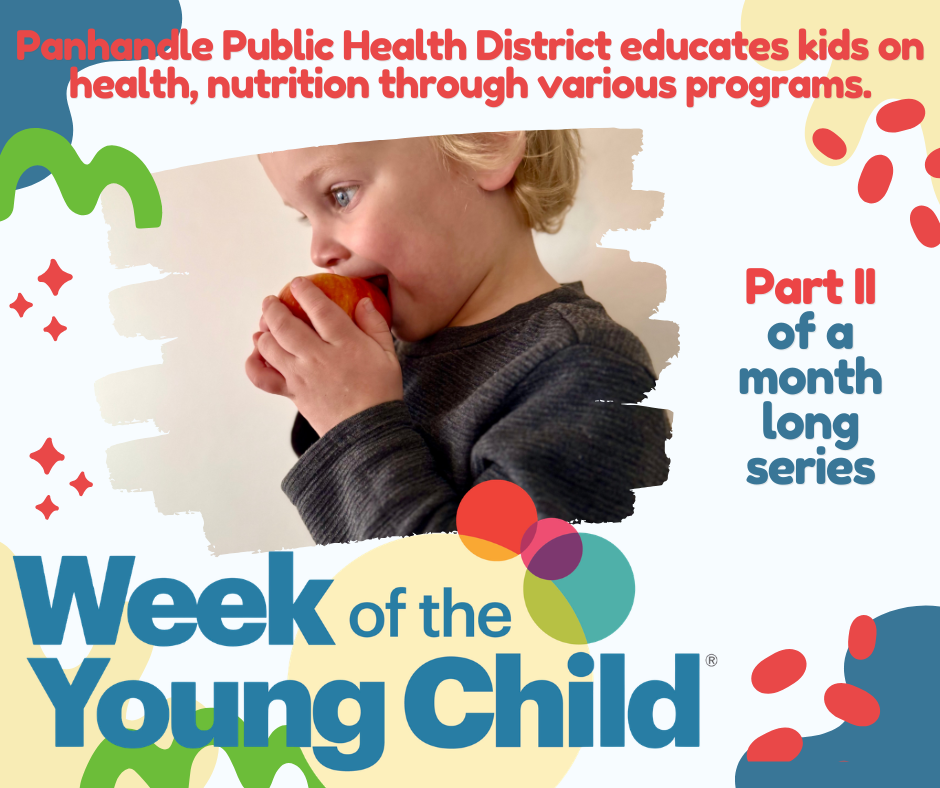 Panhandle Public Health District educates kids on health, nutrition through various programs.

Part II of a month long series

Week of the Young Child®